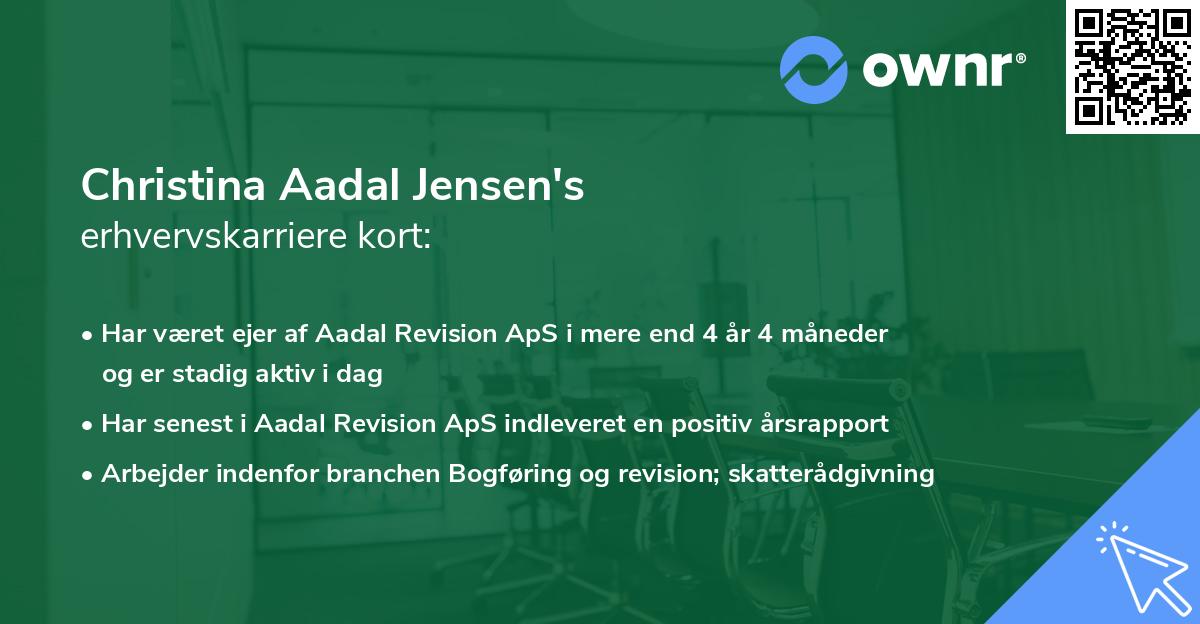 ownr®

Christina Aadal Jensen's
erhvervskarriere kort:

• Har været ejer af Aadal Revision ApS i mere end 4 år 4 måneder og er stadig aktiv i dag
• Har senest i Aadal Revision ApS indleveret en positiv årsrapport
• Arbejder indenfor branchen Bogføring og revision; skatterådgivning